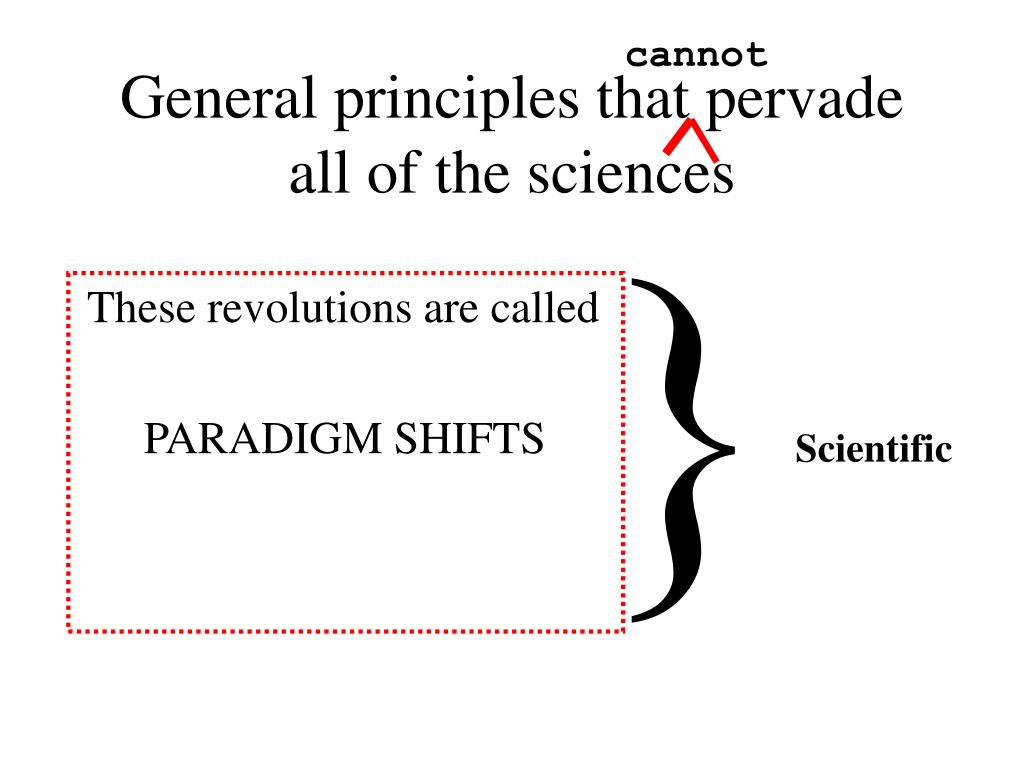 cannot
General principles that pervade all of the sciences

These revolutions are called

PARADIGM SHIFTS

Scientific